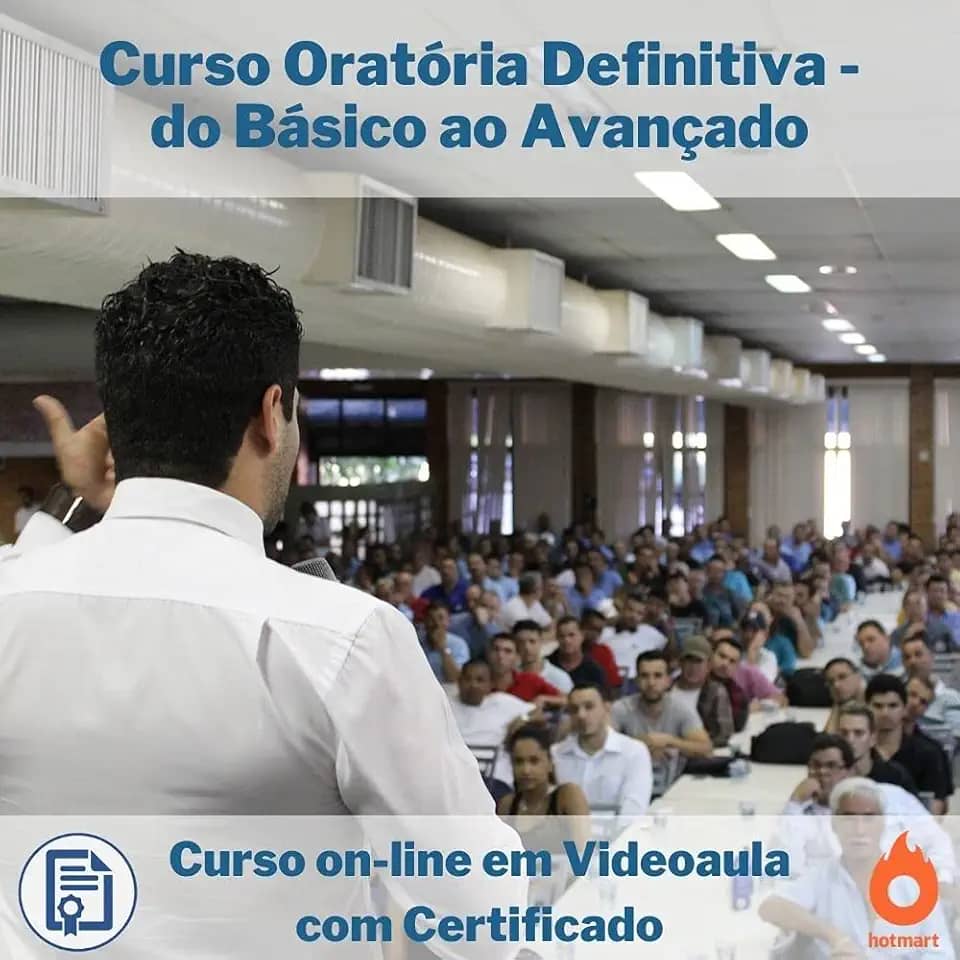 Curso Oratória Definitiva - do Básico ao Avançado

Curso on-line em Videoaula com Certificado

hotmart